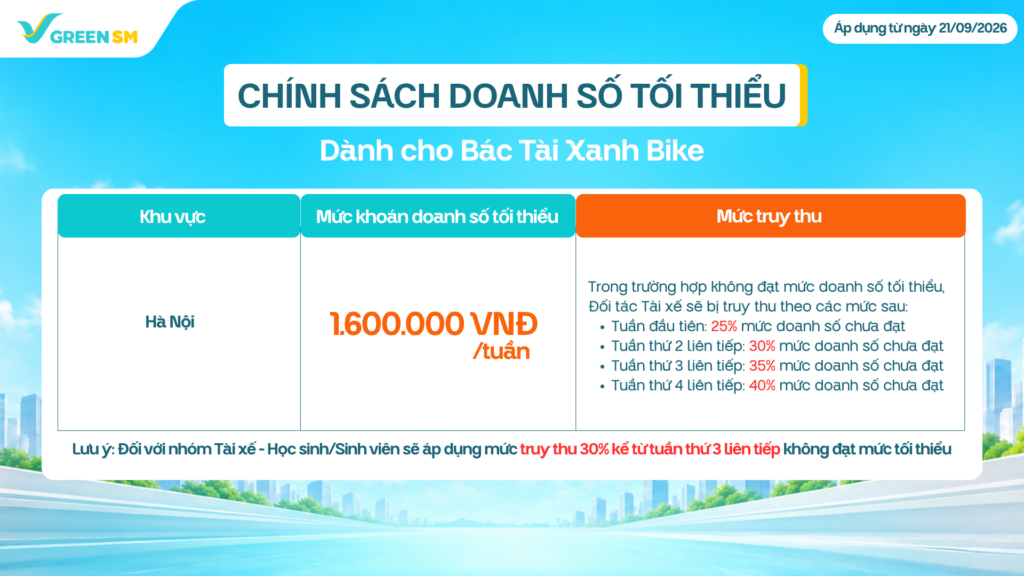 GREEN SM

Áp dụng từ ngày 21/09/2026

CHÍNH SÁCH DOANH SỐ TỐI THIỂU

Dành cho Bác Tài Xanh Bike

| Khu vực | Mức khoán doanh số tối thiểu | Mức truy thu |
|---|---|---|
| Hà Nội | 1.600.000 VNĐ /tuần | Trong trường hợp không đạt mức doanh số tối thiểu, Đối tác Tài xế sẽ bị truy thu theo các mức sau: • Tuần đầu tiên: 25% mức doanh số chưa đạt • Tuần thứ 2 liên tiếp: 30% mức doanh số chưa đạt • Tuần thứ 3 liên tiếp: 35% mức doanh số chưa đạt • Tuần thứ 4 liên tiếp: 40% mức doanh số chưa đạt |

Lưu ý: Đối với nhóm Tài xế - Học sinh/Sinh viên sẽ áp dụng mức truy thu 30% kể từ tuần thứ 3 liên tiếp không đạt mức tối thiểu